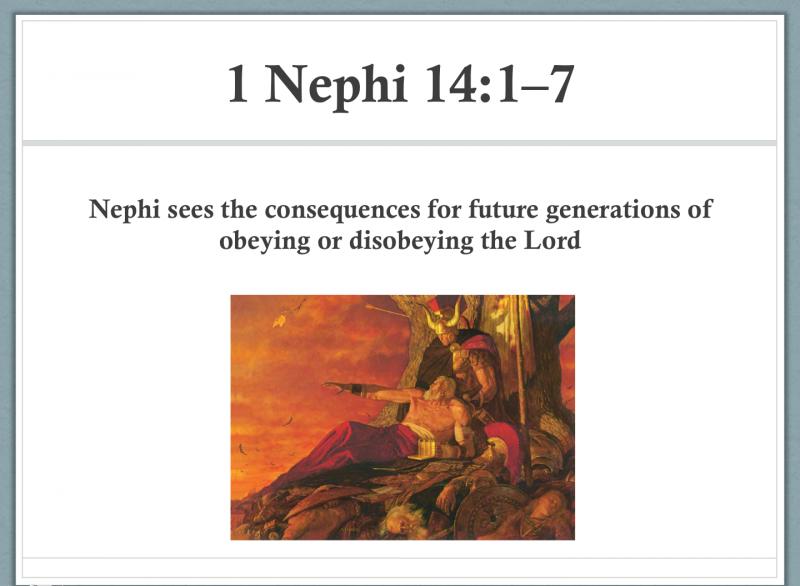 1 Nephi 14:1–7

Nephi sees the consequences for future generations of obeying or disobeying the Lord